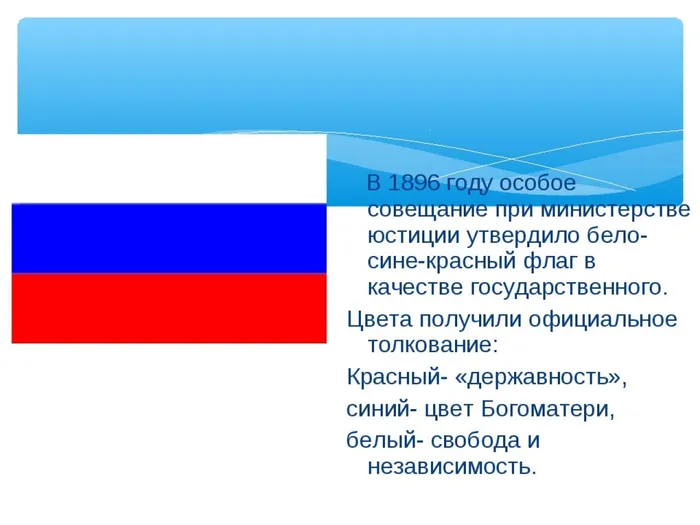 В 1896 году особое совещание при министерстве юстиции утвердило бело-сине-красный флаг в качестве государственного.

Цвета получили официальное толкование:

Красный- «державность»,

синий- цвет Богоматери,

белый- свобода и независимость.